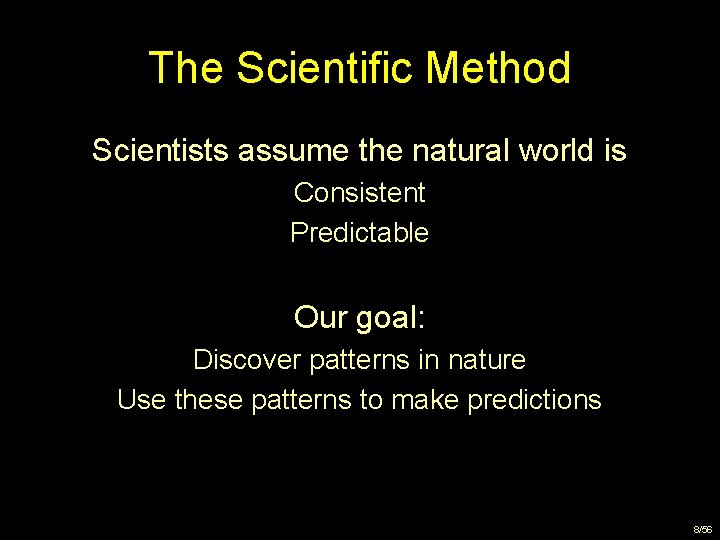 The Scientific Method

Scientists assume the natural world is

Consistent

Predictable

Our goal:

Discover patterns in nature

Use these patterns to make predictions

8/56